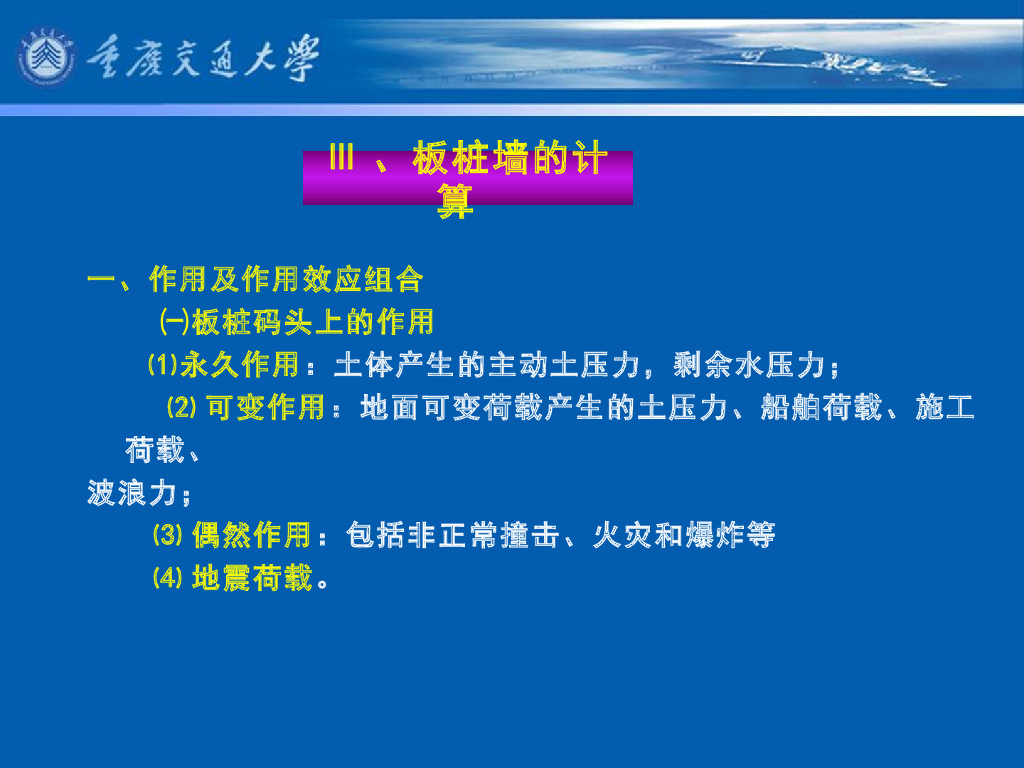 重庆交通大学

Ⅲ 、板桩墙的计算

一、作用及作用效应组合

㈠板桩码头上的作用

⑴永久作用：土体产生的主动土压力，剩余水压力；

⑵ 可变作用：地面可变荷载产生的土压力、船舶荷载、施工荷载、波浪力；

⑶ 偶然作用：包括非正常撞击、火灾和爆炸等

⑷ 地震荷载。